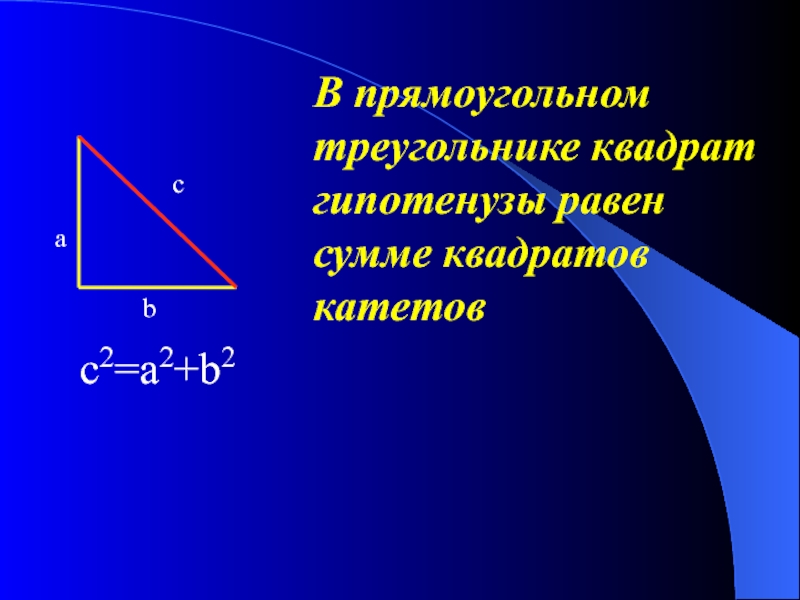 В прямоугольном треугольнике квадрат гипотенузы равен сумме квадратов катетов

c

a

b

$c^2=a^2+b^2$